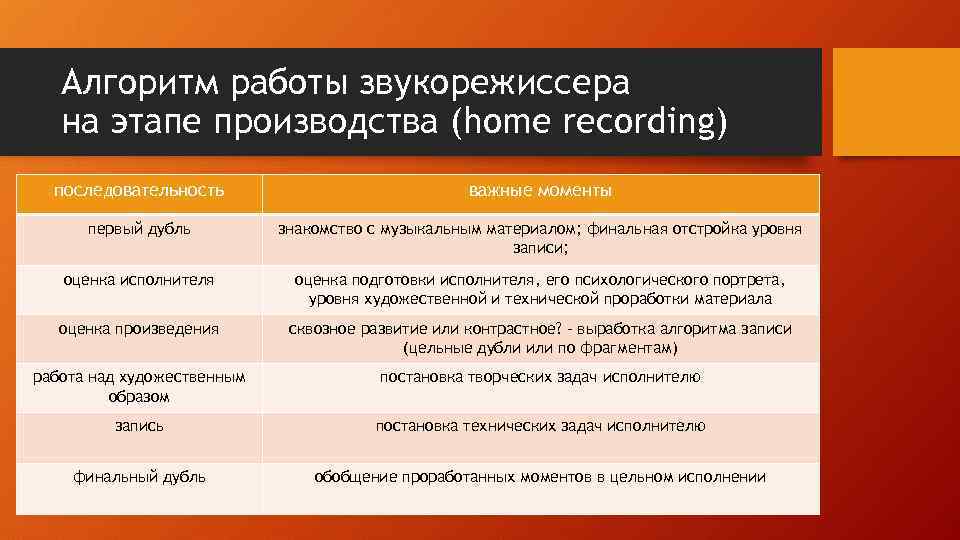 Алгоритм работы звукорежиссера на этапе производства (home recording)

| последовательность | важные моменты |
|---|---|
| первый дубль | знакомство с музыкальным материалом; финальная отстройка уровня записи; |
| оценка исполнителя | оценка подготовки исполнителя, его психологического портрета, уровня художественной и технической проработки материала |
| оценка произведения | сквозное развитие или контрастное? - выработка алгоритма записи (цельные дубли или по фрагментам) |
| работа над художественным образом | постановка творческих задач исполнителю |
| запись | постановка технических задач исполнителю |
| финальный дубль | обобщение проработанных моментов в цельном исполнении |